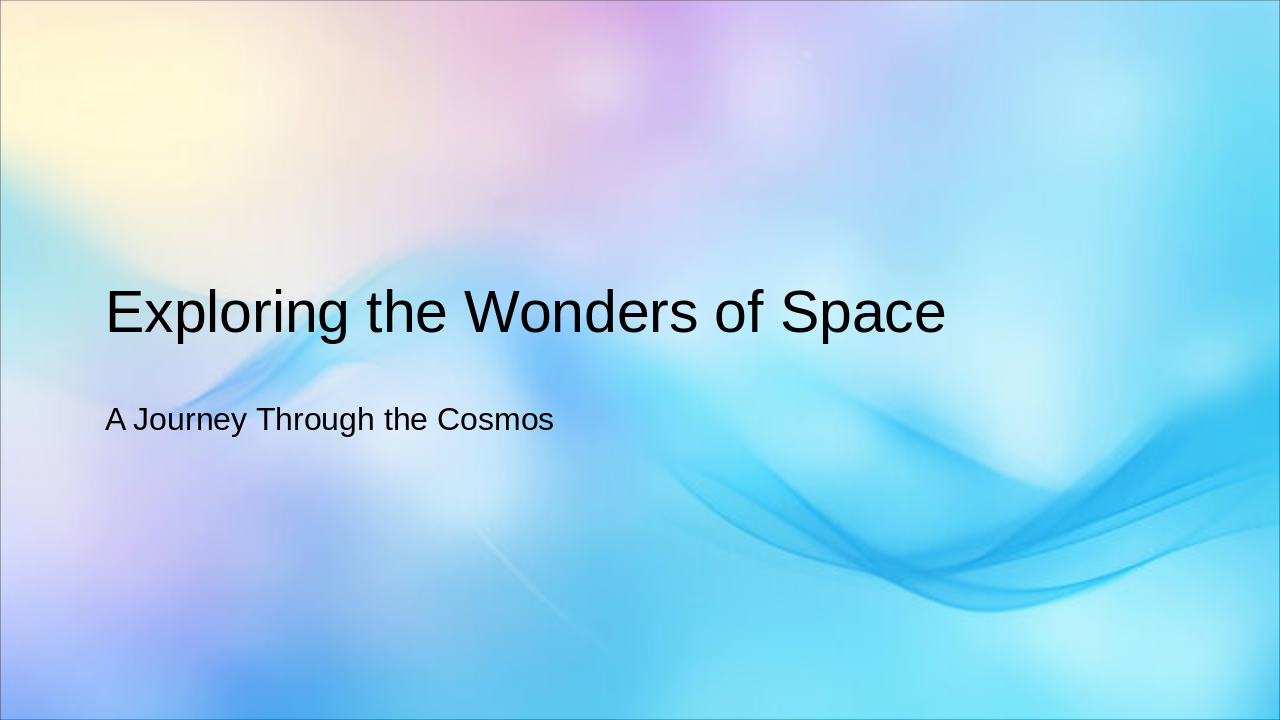 Exploring the Wonders of Space

A Journey Through the Cosmos